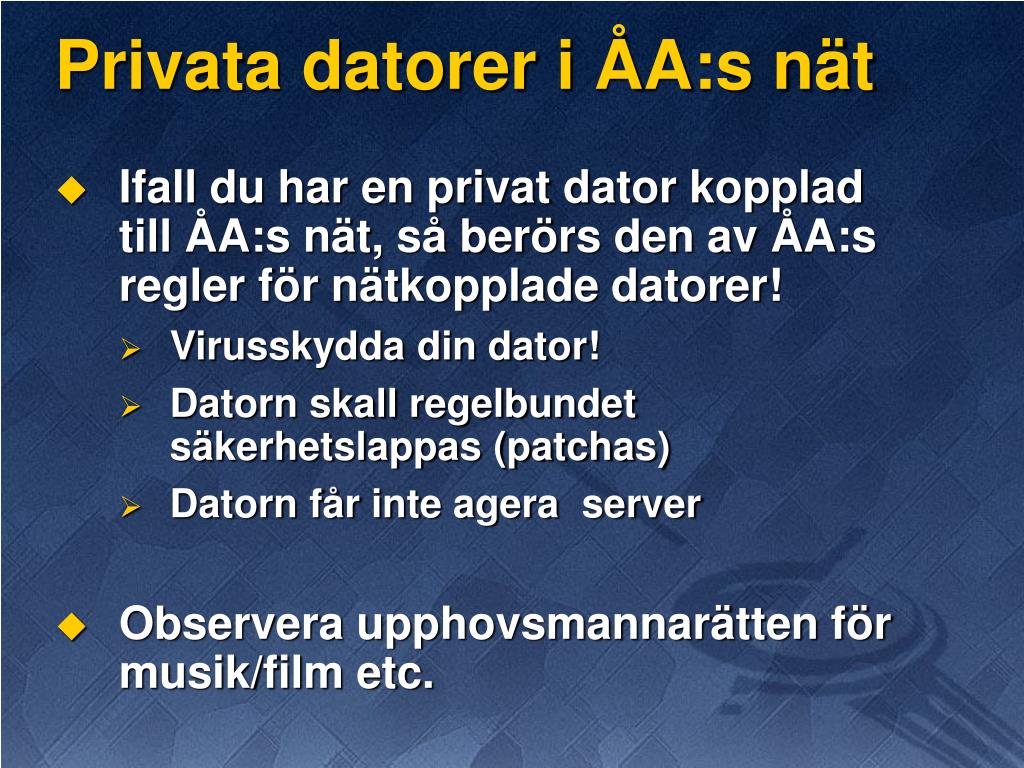 Privata datorer i ÅA:s nät

Ifall du har en privat dator kopplad till ÅA:s nät, så berörs den av ÅA:s regler för nätkopplade datorer!

Virusskydda din dator!

Datorn skall regelbundet säkerhetslappas (patchas)

Datorn får inte agera  server

Observera upphovsmannarätten för musik/film etc.